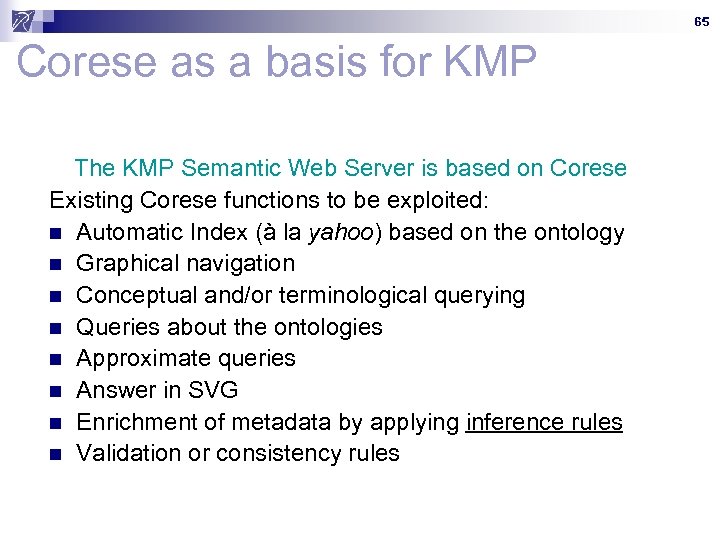 65

Corese as a basis for KMP

The KMP Semantic Web Server is based on Corese

Existing Corese functions to be exploited:

- Automatic Index (à la yahoo) based on the ontology
- Graphical navigation
- Conceptual and/or terminological querying
- Queries about the ontologies
- Approximate queries
- Answer in SVG
- Enrichment of metadata by applying inference rules
- Validation or consistency rules